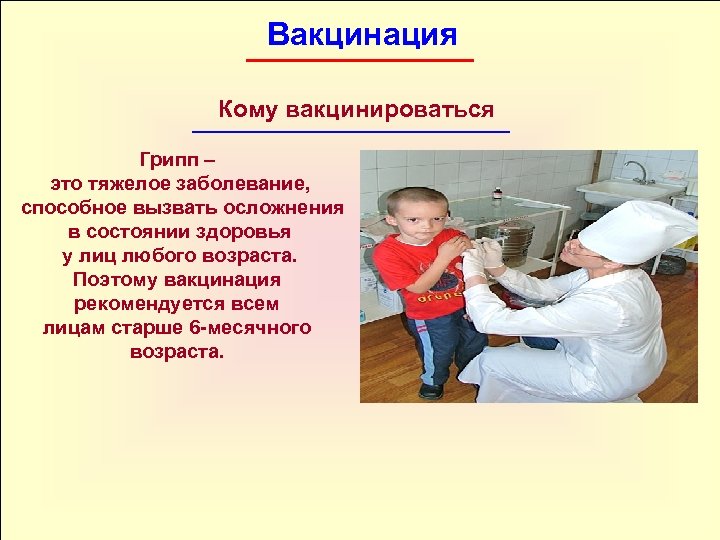 Вакцинация

Кому вакцинироваться

Грипп –
это тяжелое заболевание, способное вызвать осложнения в состоянии здоровья у лиц любого возраста. Поэтому вакцинация рекомендуется всем лицам старше 6-месячного возраста.